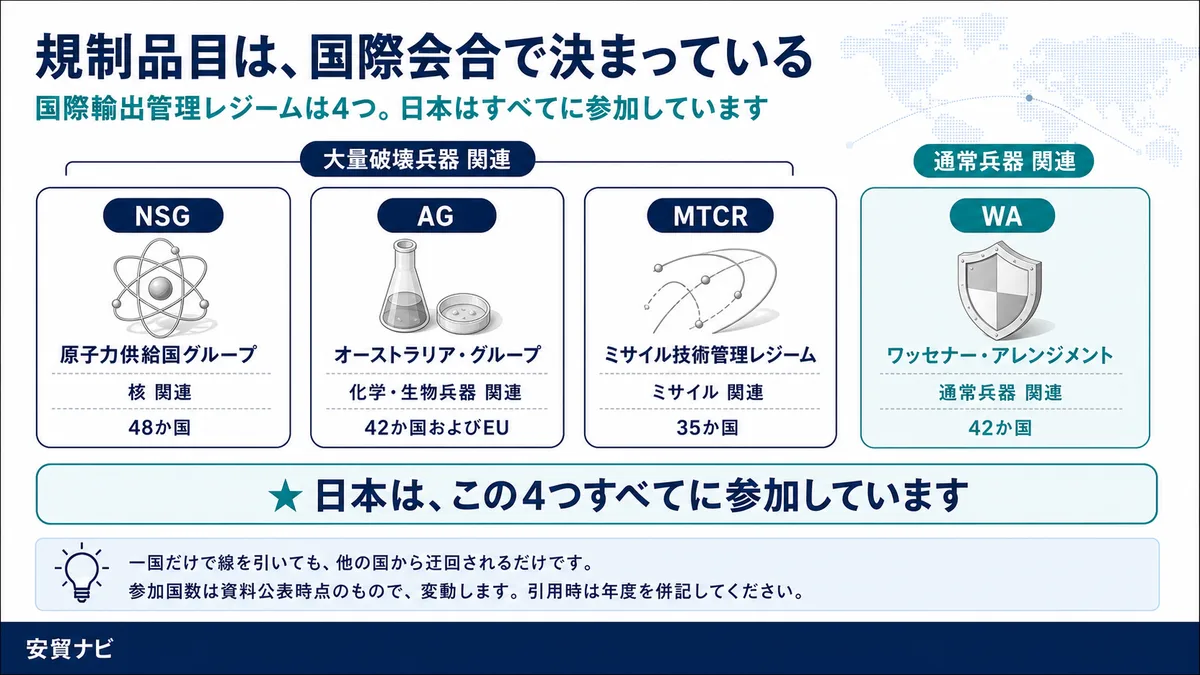 規制品目は、国際会合で決まっている

国際輸出管理レジームは4つ。日本はすべてに参加しています

大量破壊兵器 関連

NSG
原子力供給国グループ
核 関連
48か国

AG
オーストラリア・グループ
化学・生物兵器 関連
42か国およびEU

MTCR
ミサイル技術管理レジーム
ミサイル 関連
35か国

通常兵器 関連

WA
ワッセナー・アレンジメント
通常兵器 関連
42か国

★ 日本は、この4つすべてに参加しています

一国だけで線を引いても、他の国から迂回されるだけです。
参加国数は資料公表時点のもので、変動します。引用時は年度を併記してください。

安貿ナビ